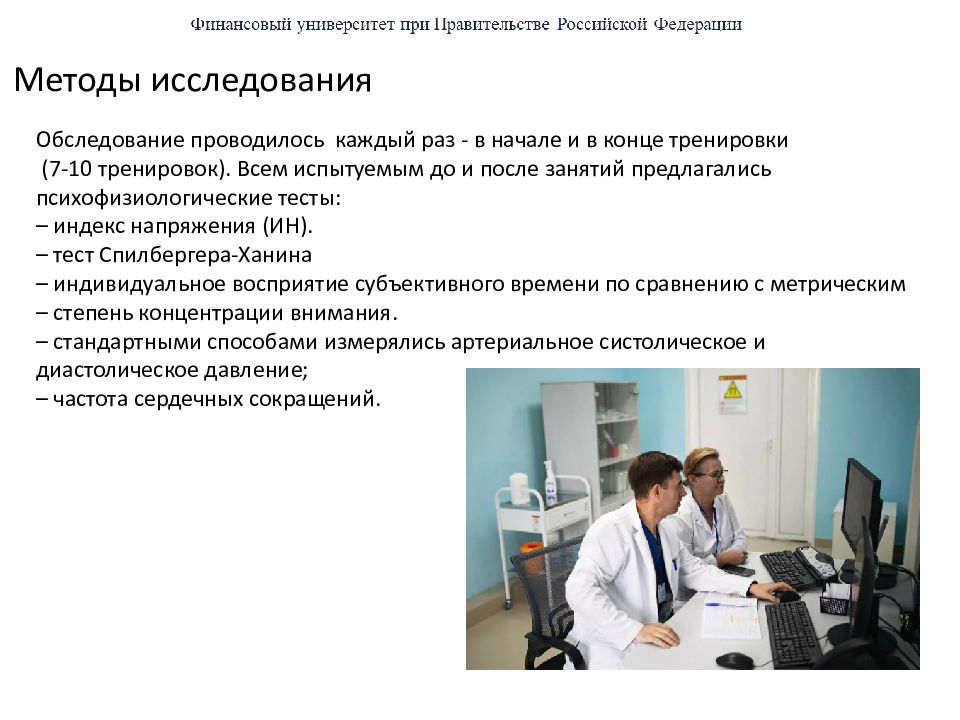 Финансовый университет при Правительстве Российской Федерации

Методы исследования

Обследование проводилось каждый раз - в начале и в конце тренировки (7-10 тренировок). Всем испытуемым до и после занятий предлагались психофизиологические тесты:
– индекс напряжения (ИН).
– тест Спилбергера-Ханина
– индивидуальное восприятие субъективного времени по сравнению с метрическим
– степень концентрации внимания.
– стандартными способами измерялись артериальное систолическое и диастолическое давление;
– частота сердечных сокращений.